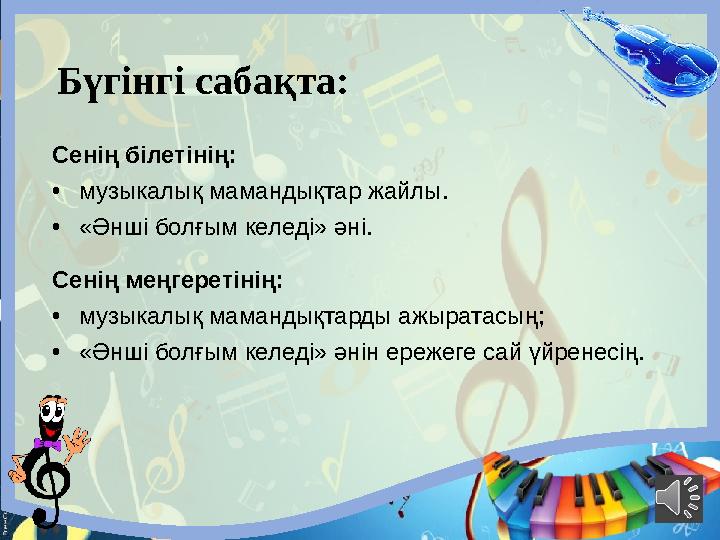 Бүгінгі сабақта:

Сенің білетінің:

• музыкалық мамандықтар жайлы.
• «Әнші болғым келеді» әні.

Сенің меңгеретінің:

• музыкалық мамандықтарды ажыратасың;
• «Әнші болғым келеді» әнін ережеге сай үйренесің.